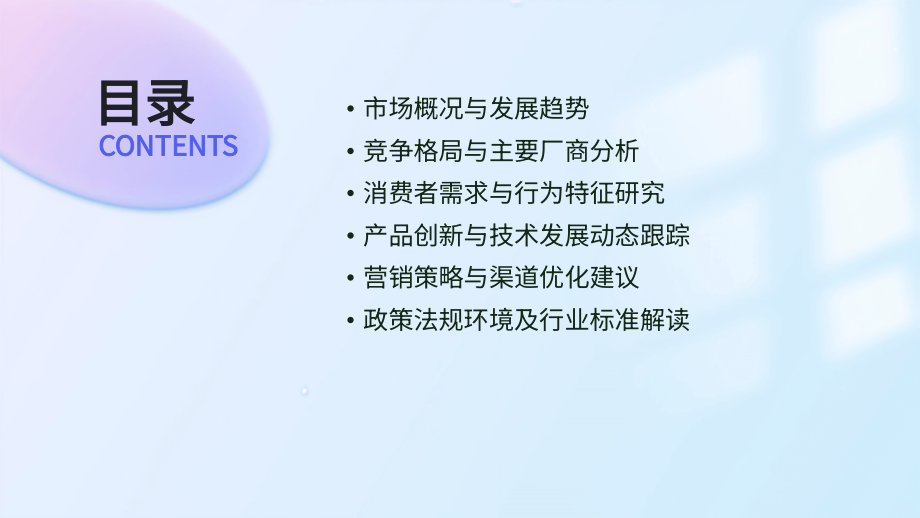 目录
CONTENTS

• 市场概况与发展趋势
• 竞争格局与主要厂商分析
• 消费者需求与行为特征研究
• 产品创新与技术发展动态跟踪
• 营销策略与渠道优化建议
• 政策法规环境及行业标准解读